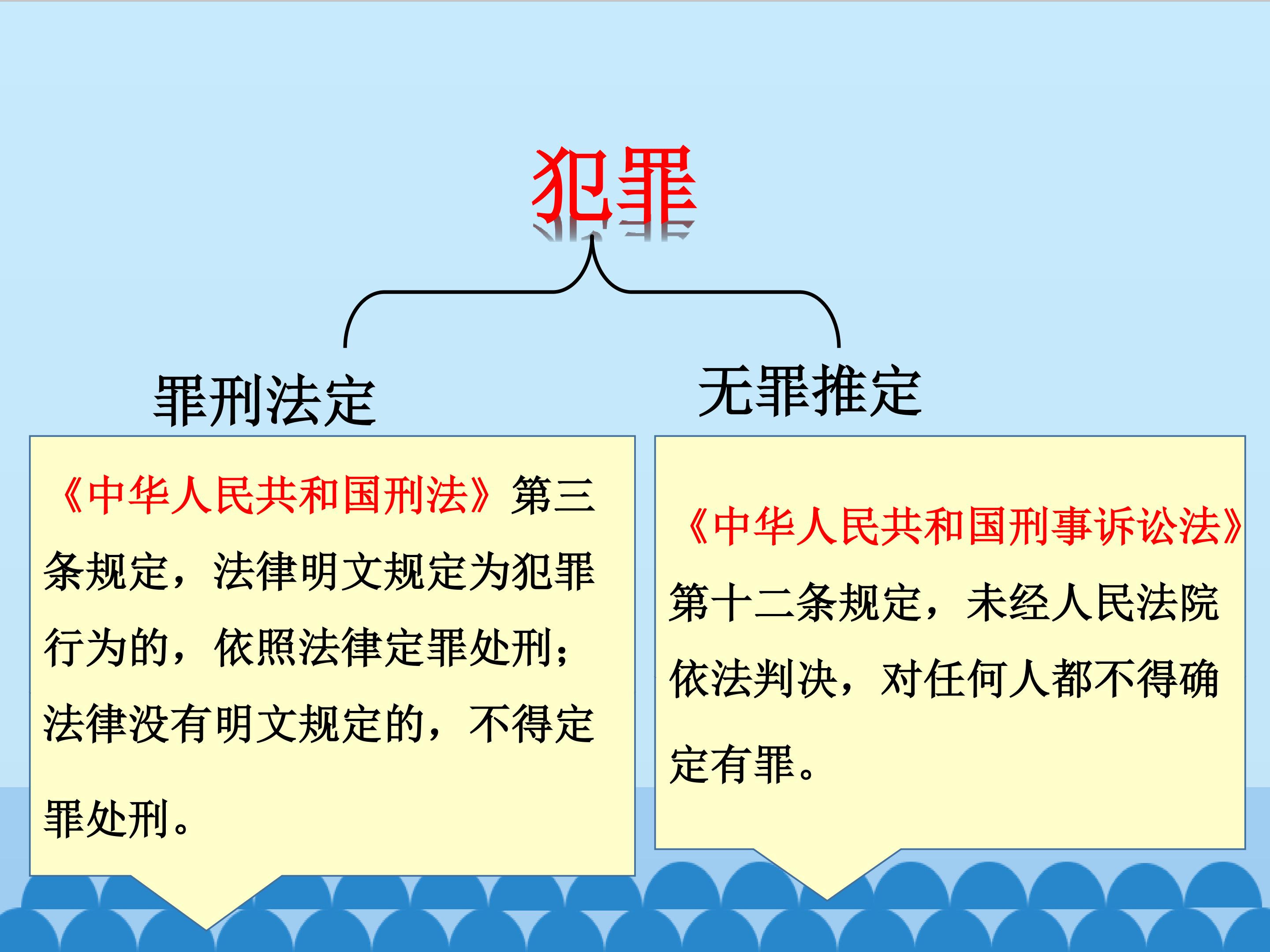 犯罪

罪刑法定

《中华人民共和国刑法》第三条规定，法律明文规定为犯罪行为的，依照法律定罪处刑；法律没有明文规定的，不得定罪处刑。

无罪推定

《中华人民共和国刑事诉讼法》第十二条规定，未经人民法院依法判决，对任何人都不得确定有罪。